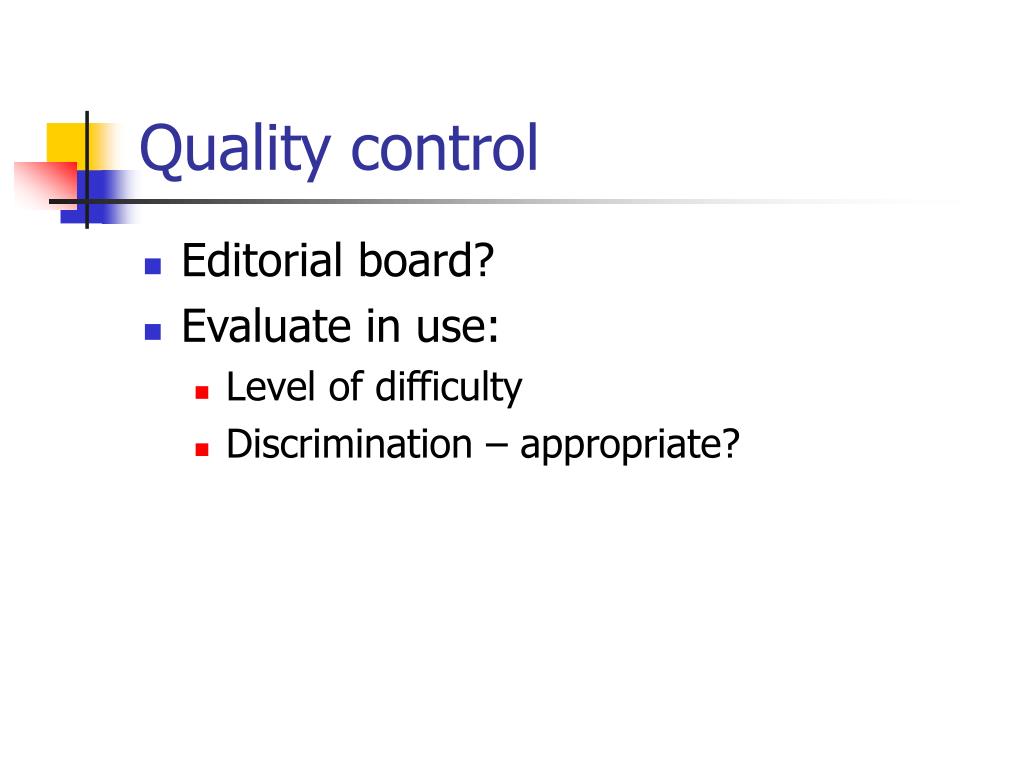 Quality control

- Editorial board?
- Evaluate in use:
  - Level of difficulty
  - Discrimination – appropriate?